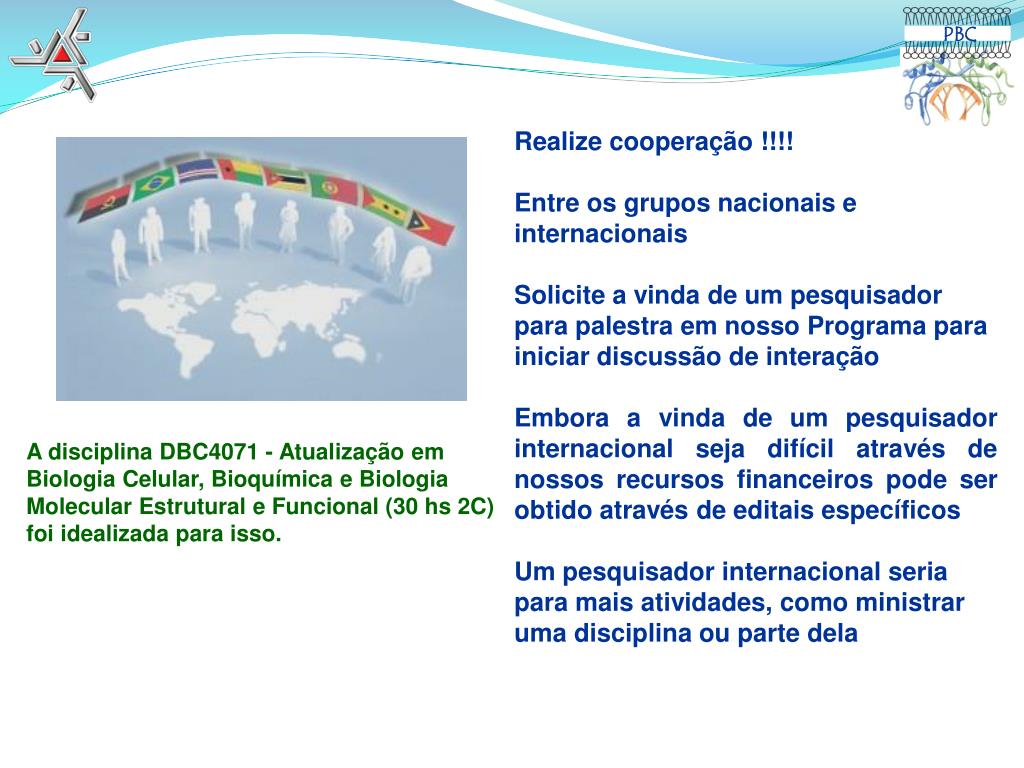 PBC

Realize cooperação !!!!

Entre os grupos nacionais e internacionais

Solicite a vinda de um pesquisador para palestra em nosso Programa para iniciar discussão de interação

Embora a vinda de um pesquisador internacional seja difícil através de nossos recursos financeiros pode ser obtido através de editais específicos

Um pesquisador internacional seria para mais atividades, como ministrar uma disciplina ou parte dela

A disciplina DBC4071 - Atualização em Biologia Celular, Bioquímica e Biologia Molecular Estrutural e Funcional (30 hs 2C) foi idealizada para isso.